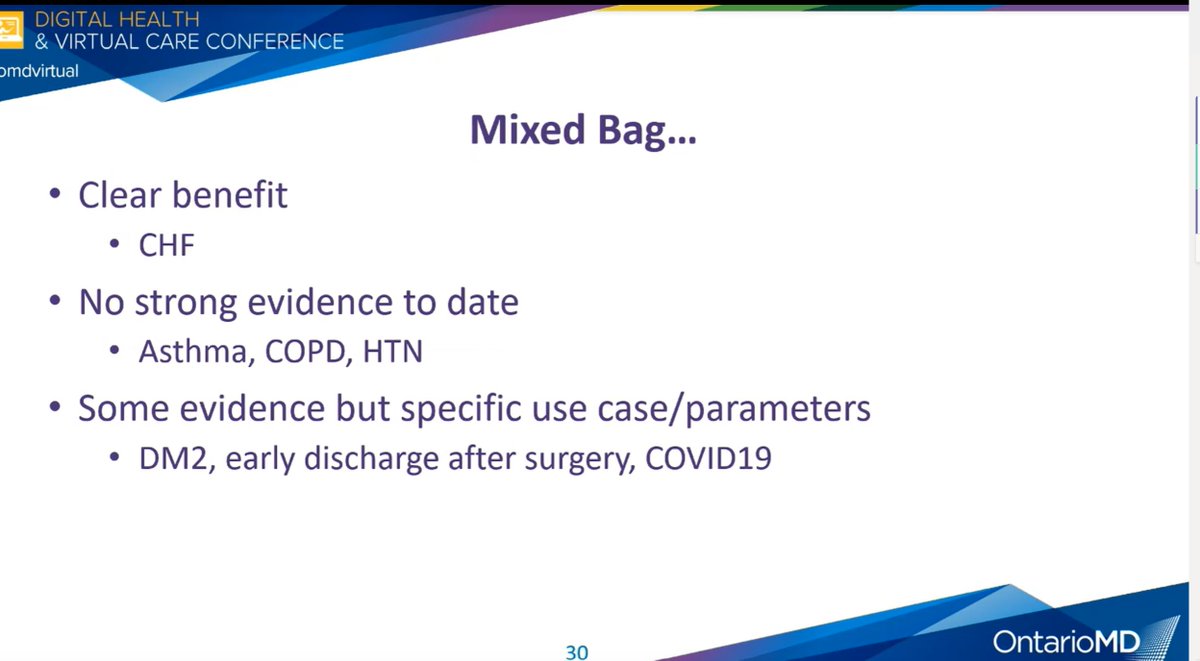 DIGITAL HEALTH
& VIRTUAL CARE CONFERENCE
omdvirtual

Mixed Bag…

• Clear benefit
  • CHF
• No strong evidence to date
  • Asthma, COPD, HTN
• Some evidence but specific use case/parameters
  • DM2, early discharge after surgery, COVID19

30

OntarioMD